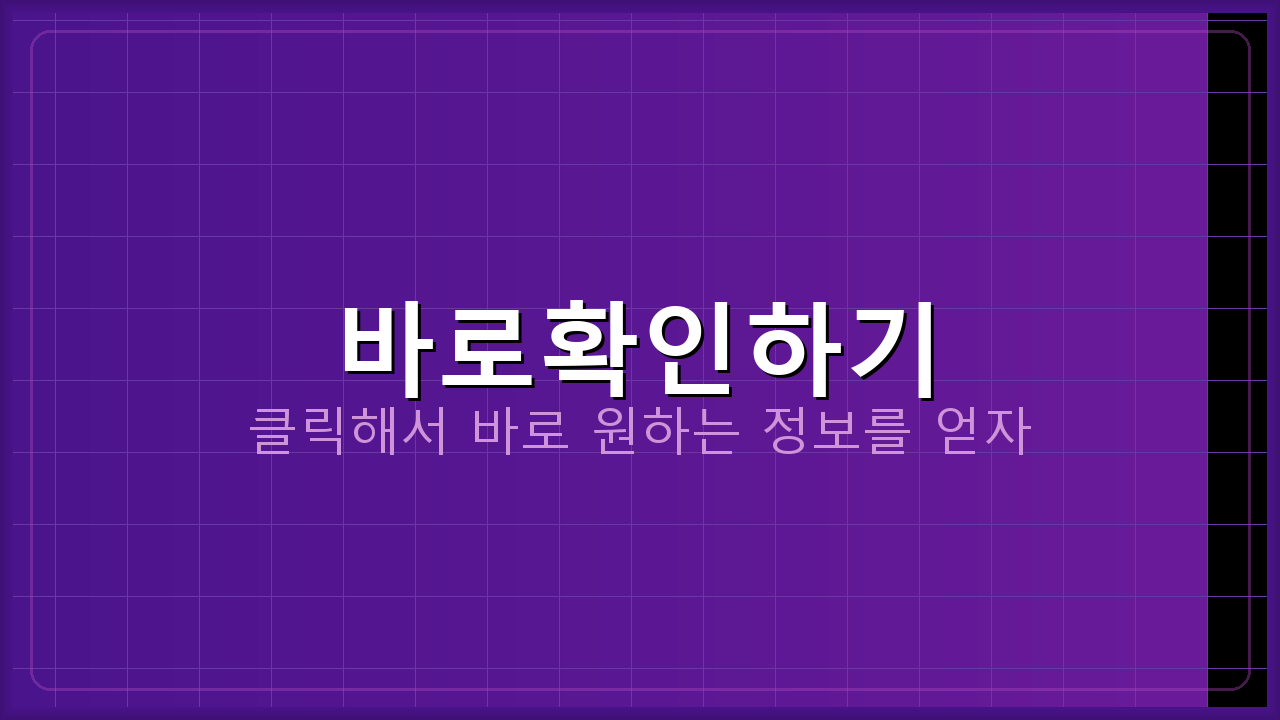 바로확인하기

클릭해서 바로 원하는 정보를 얻자